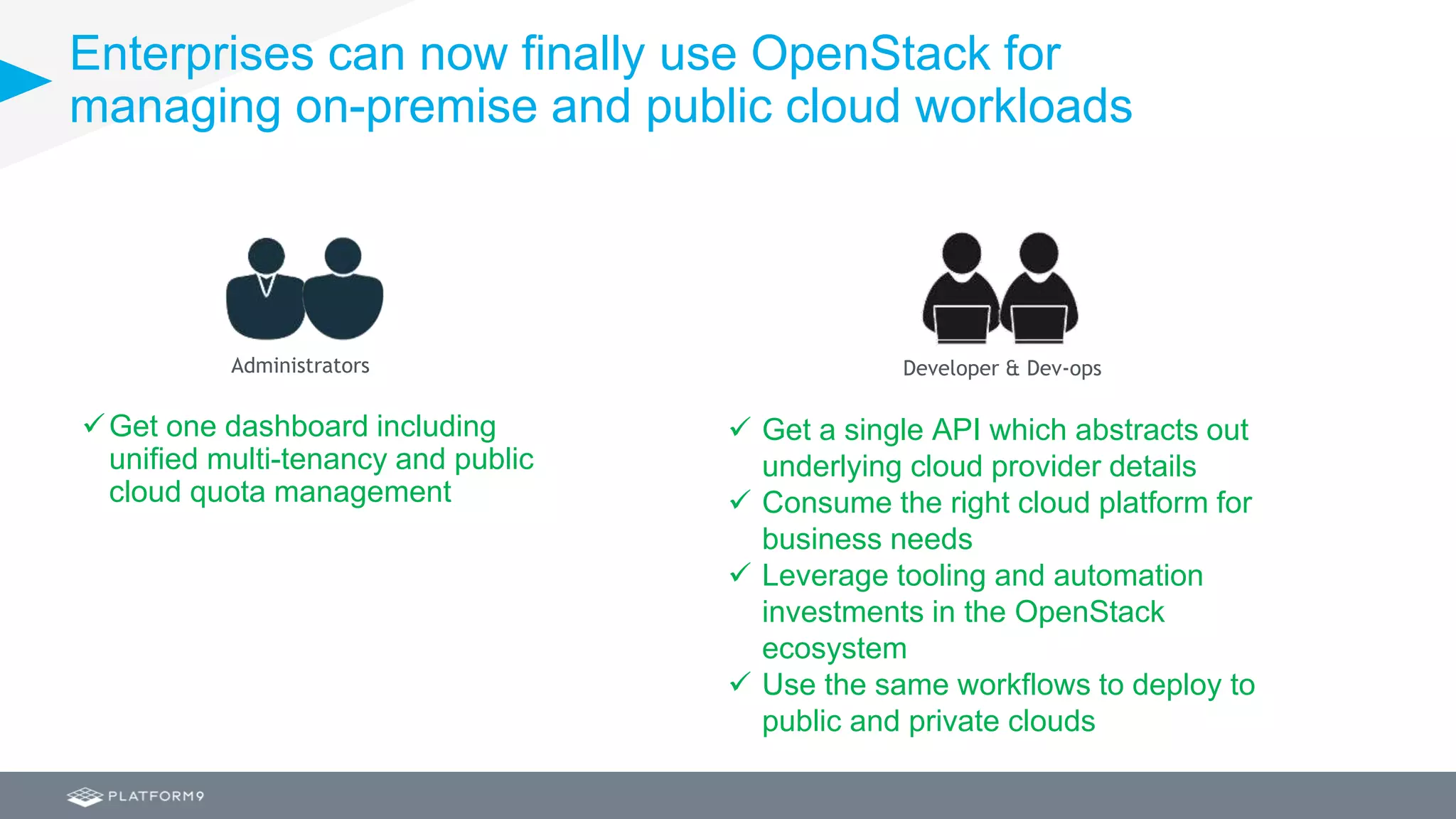 Enterprises can now finally use OpenStack for managing on-premise and public cloud workloads

Administrators

✓ Get one dashboard including unified multi-tenancy and public cloud quota management

Developer & Dev-ops

✓ Get a single API which abstracts out underlying cloud provider details
✓ Consume the right cloud platform for business needs
✓ Leverage tooling and automation investments in the OpenStack ecosystem
✓ Use the same workflows to deploy to public and private clouds

PLATFORM9